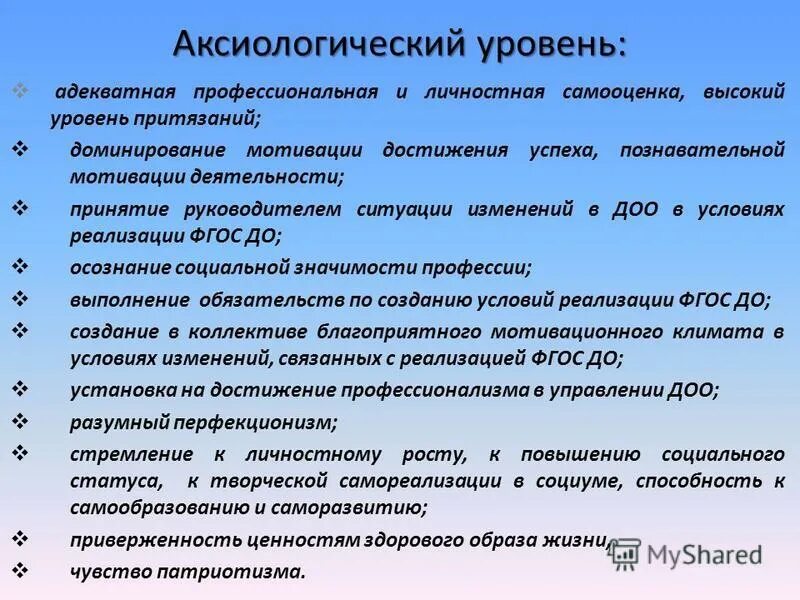 Аксиологический уровень:

❖ адекватная профессиональная и личностная самооценка, высокий уровень притязаний;

❖ доминирование мотивации достижения успеха, познавательной мотивации деятельности;

❖ принятие руководителем ситуации изменений в ДОО в условиях реализации ФГОС ДО;

❖ осознание социальной значимости профессии;

❖ выполнение обязательств по созданию условий реализации ФГОС ДО;

❖ создание в коллективе благоприятного мотивационного климата в условиях изменений, связанных с реализацией ФГОС ДО;

❖ установка на достижение профессионализма в управлении ДОО;

❖ разумный перфекционизм;

❖ стремление к личностному росту, к повышению социального статуса, к творческой самореализации в социуме, способность к самообразованию и саморазвитию;

❖ приверженность ценностям здорового образа жизни,

❖ чувство патриотизма.

MyShared